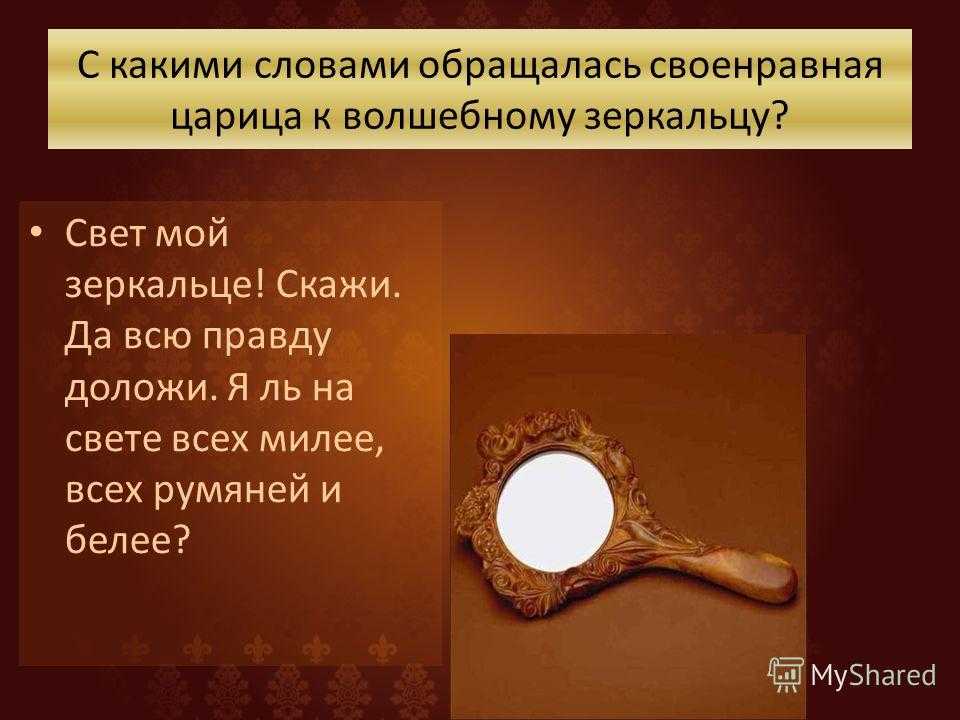 С какими словами обращалась своенравная царица к волшебному зеркальцу?

• Свет мой зеркальце! Скажи. Да всю правду доложи. Я ль на свете всех милее, всех румяней и белее?

MyShared